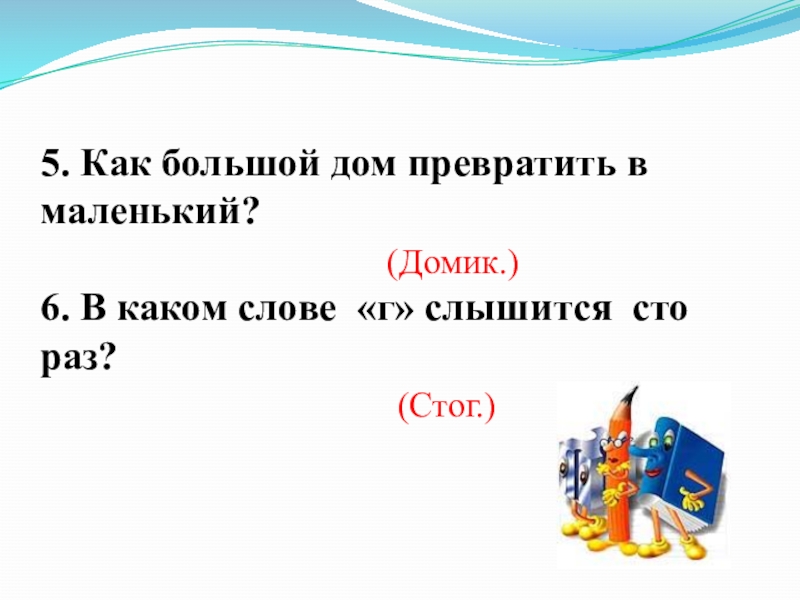 5. Как большой дом превратить в маленький?

(Домик.)

6. В каком слове «г» слышится сто раз?

(Стог.)